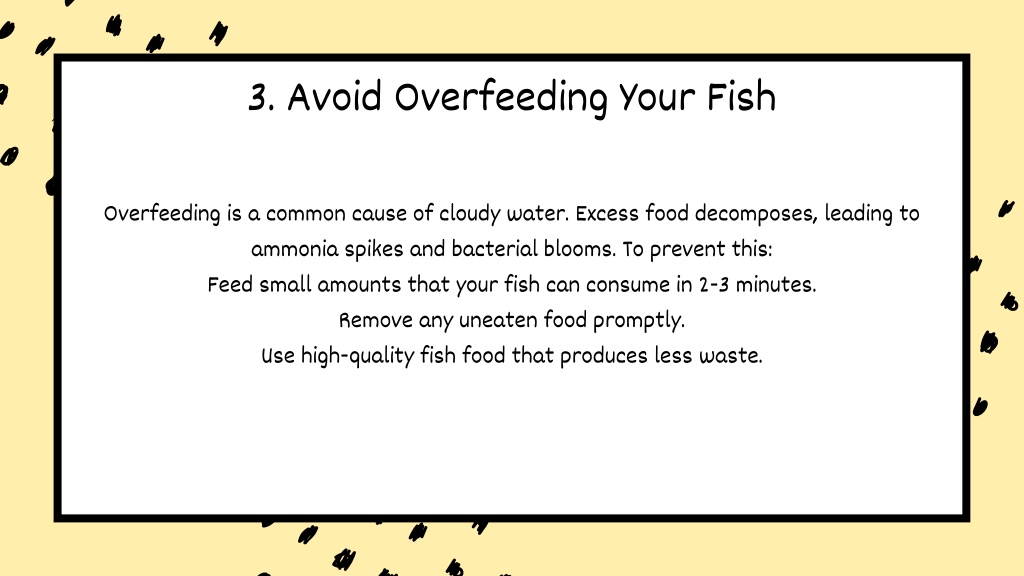 3. Avoid Overfeeding Your Fish

Overfeeding is a common cause of cloudy water. Excess food decomposes, leading to ammonia spikes and bacterial blooms. To prevent this:
Feed small amounts that your fish can consume in 2-3 minutes.
Remove any uneaten food promptly.
Use high-quality fish food that produces less waste.